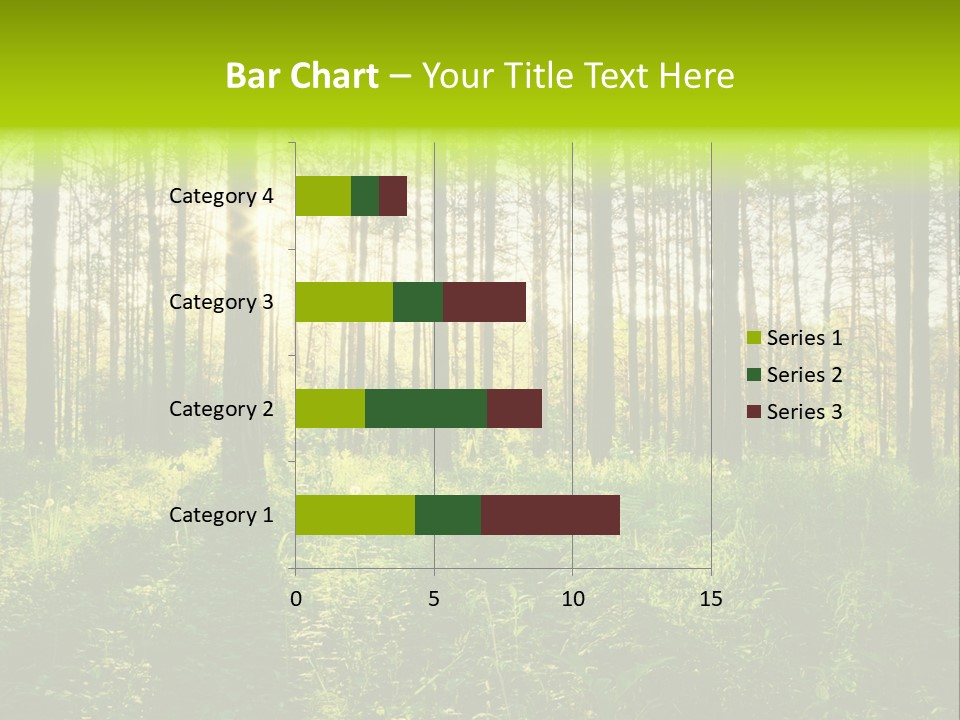 Bar Chart – Your Title Text Here

Category 4
Category 3
Category 2
Category 1

0
5
10
15

Series 1
Series 2
Series 3